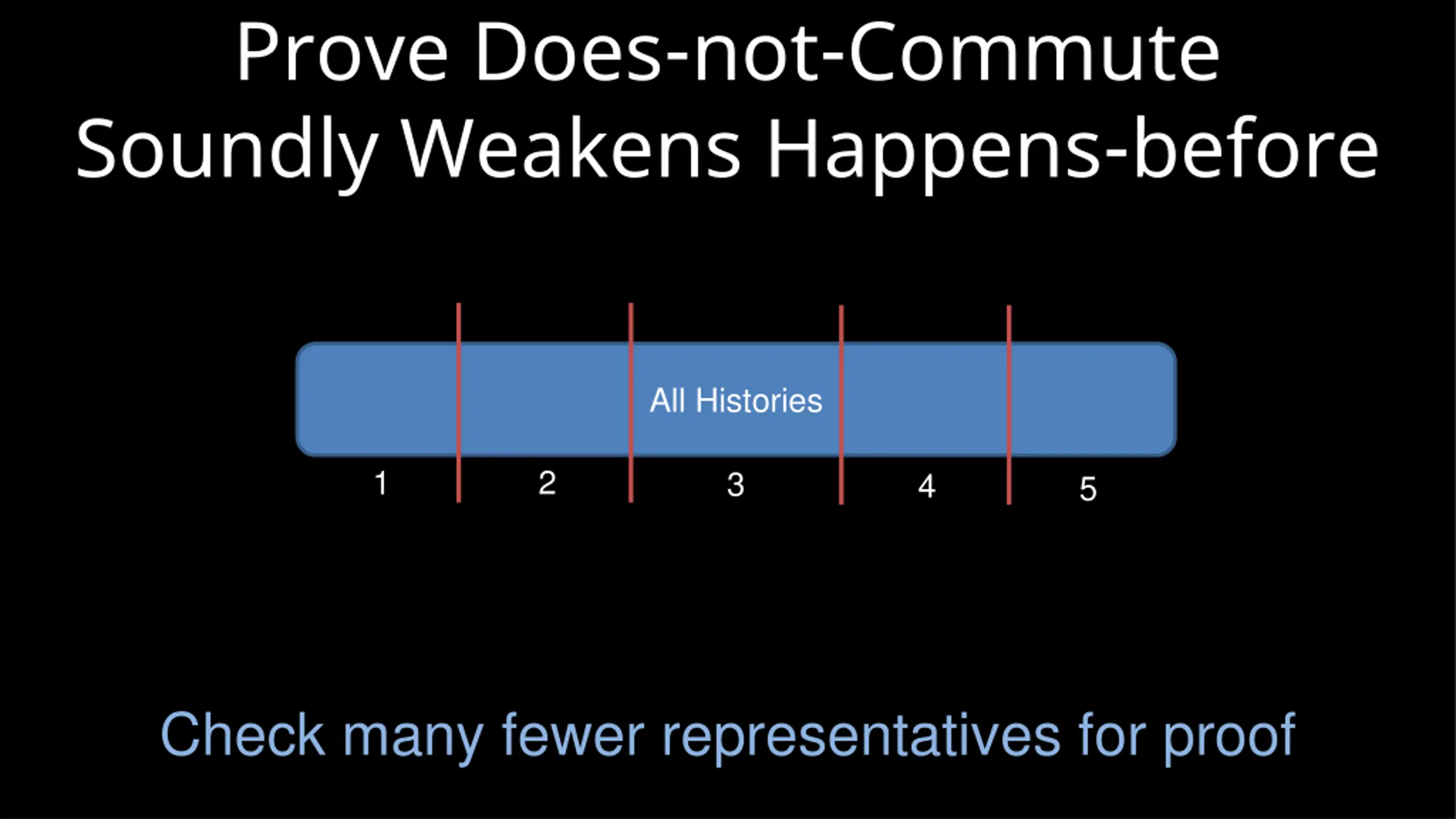 Prove Does-not-Commute Soundly Weakens Happens-before

All Histories

1 2 3 4 5

Check many fewer representatives for proof